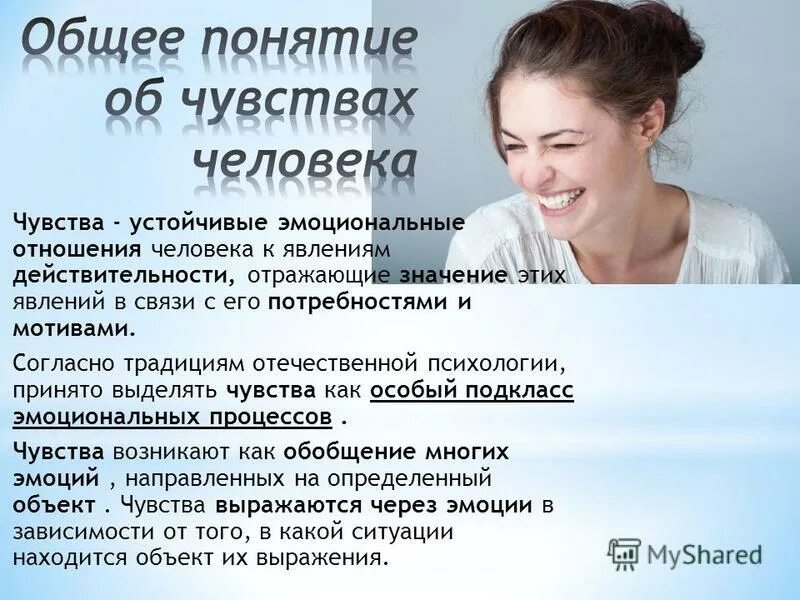 Общее понятие об чувствах человека

Чувства - устойчивые эмоциональные отношения человека к явлениям действительности, отражающие значение этих явлений в связи с его потребностями и мотивами.

Согласно традициям отечественной психологии, принято выделять чувства как особый подкласс эмоциональных процессов .

Чувства возникают как обобщение многих эмоций , направленных на определенный объект . Чувства выражаются через эмоции в зависимости от того, в какой ситуации находится объект их выражения.

MyShared